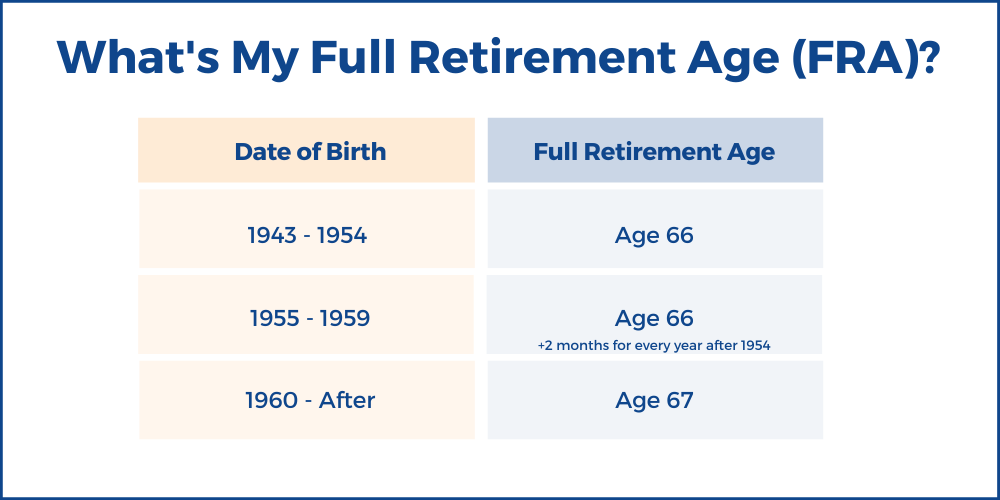 What's My Full Retirement Age (FRA)?

| Date of Birth | Full Retirement Age |
|---|---|
| 1943 - 1954 | Age 66 |
| 1955 - 1959 | Age 66 +2 months for every year after 1954 |
| 1960 - After | Age 67 |